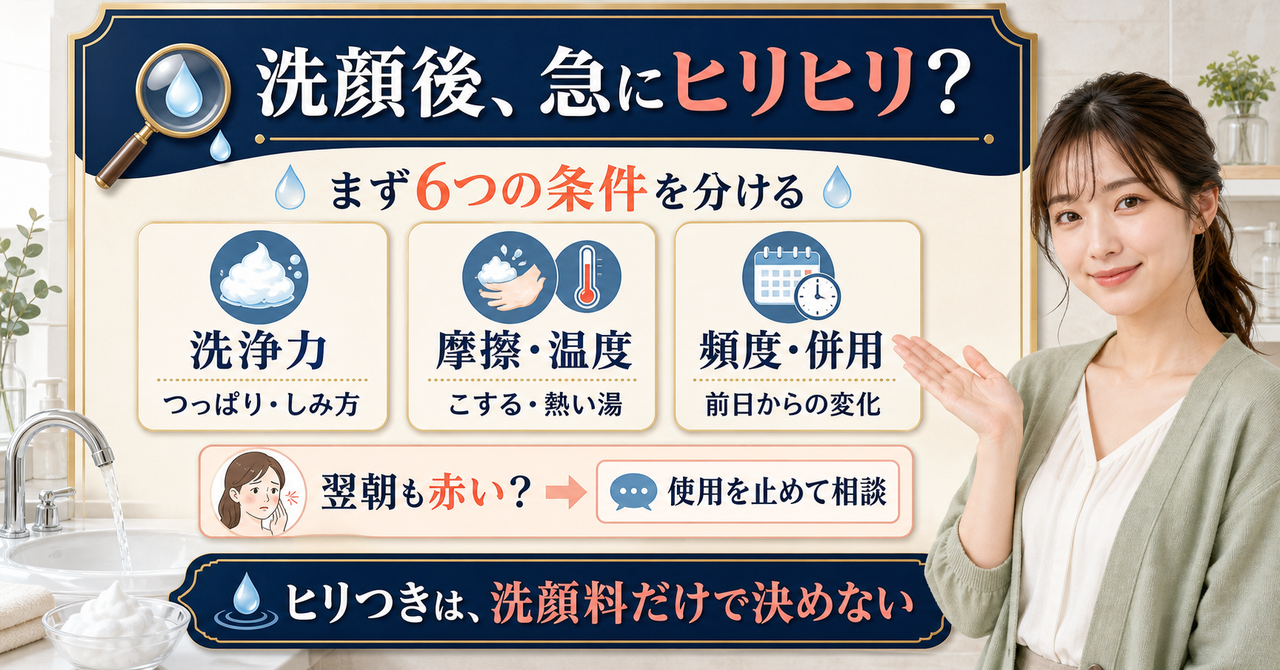 洗顔後、急にヒリヒリ?

まず6つの条件を分ける

洗浄力
つっぱり・しみ方

摩擦・温度
こする・熱い湯

頻度・併用
前日からの変化

翌朝も赤い?

使用を止めて相談

ヒリつきは、洗顔料だけで決めない